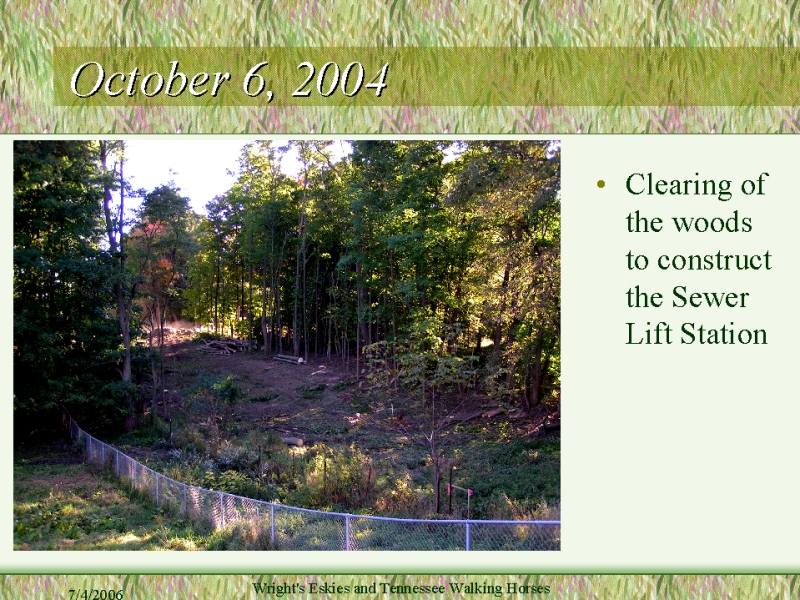 October 6, 2004

• Clearing of the woods to construct the Sewer Lift Station

7/4/2006

Wright's Eskies and Tennessee Walking Horses